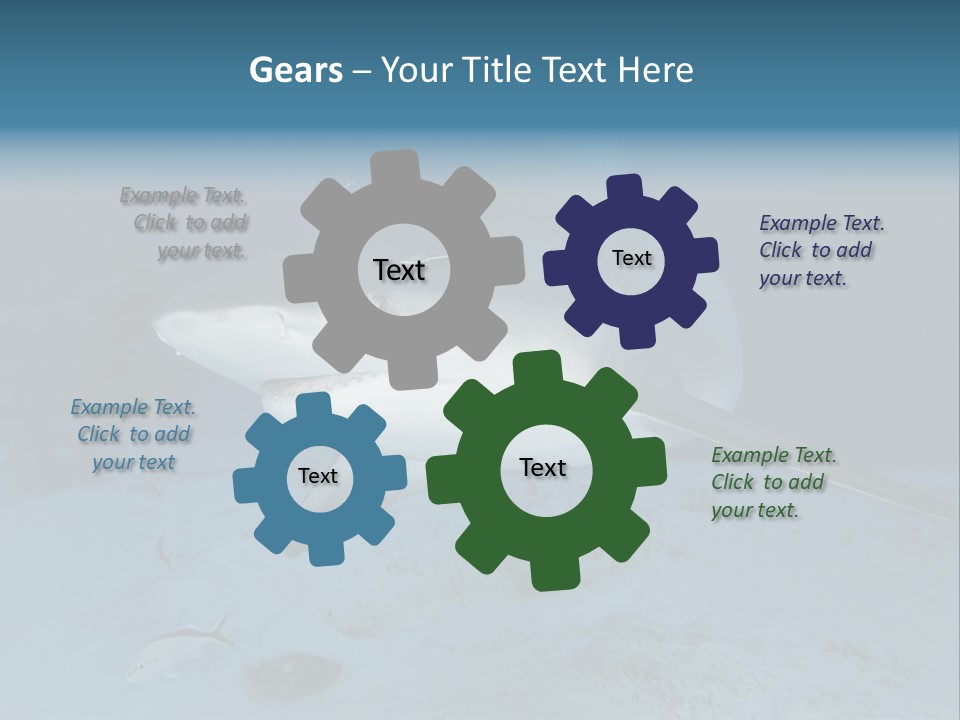 Gears – Your Title Text Here

Example Text. Click to add your text.

Text

Text

Example Text. Click to add your text.

Example Text. Click to add your text

Text

Text

Example Text. Click to add your text.